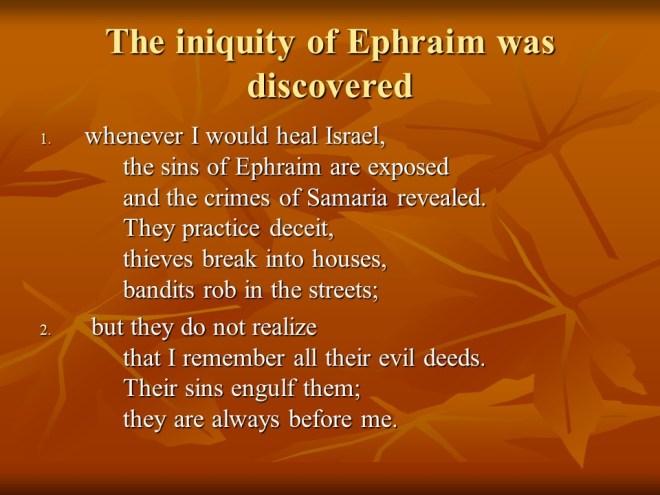 The iniquity of Ephraim was discovered

1. whenever I would heal Israel,
the sins of Ephraim are exposed
and the crimes of Samaria revealed.
They practice deceit,
thieves break into houses,
bandits rob in the streets;

2. but they do not realize
that I remember all their evil deeds.
Their sins engulf them;
they are always before me.